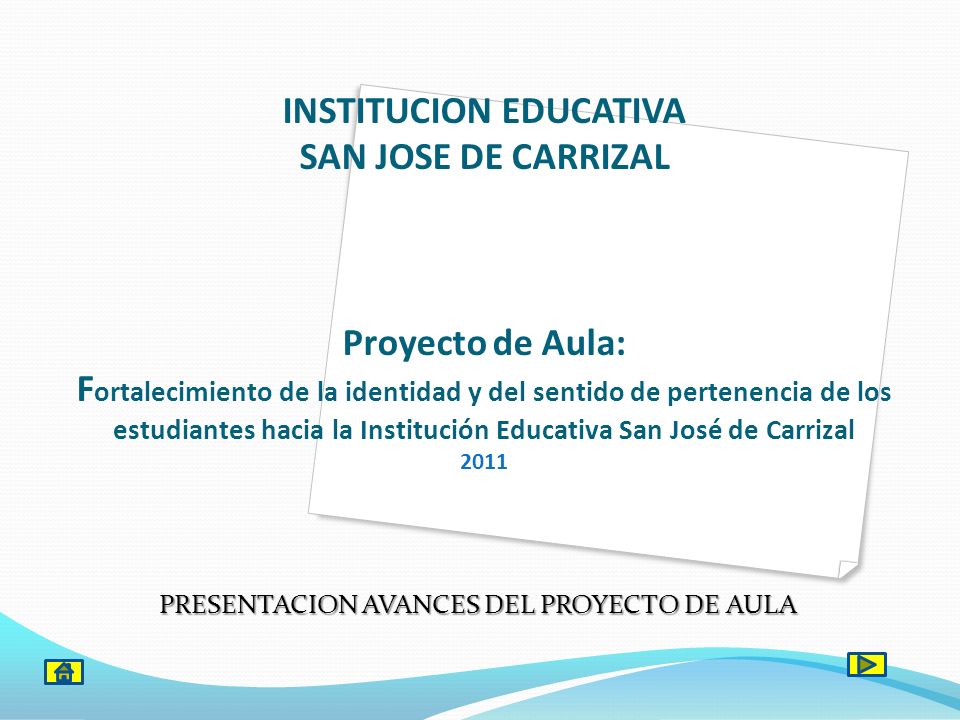 INSTITUCION EDUCATIVA
SAN JOSE DE CARRIZAL

Proyecto de Aula:
Fortalecimiento de la identidad y del sentido de pertenencia de los estudiantes hacia la Institución Educativa San José de Carrizal
2011

PRESENTACION AVANCES DEL PROYECTO DE AULA